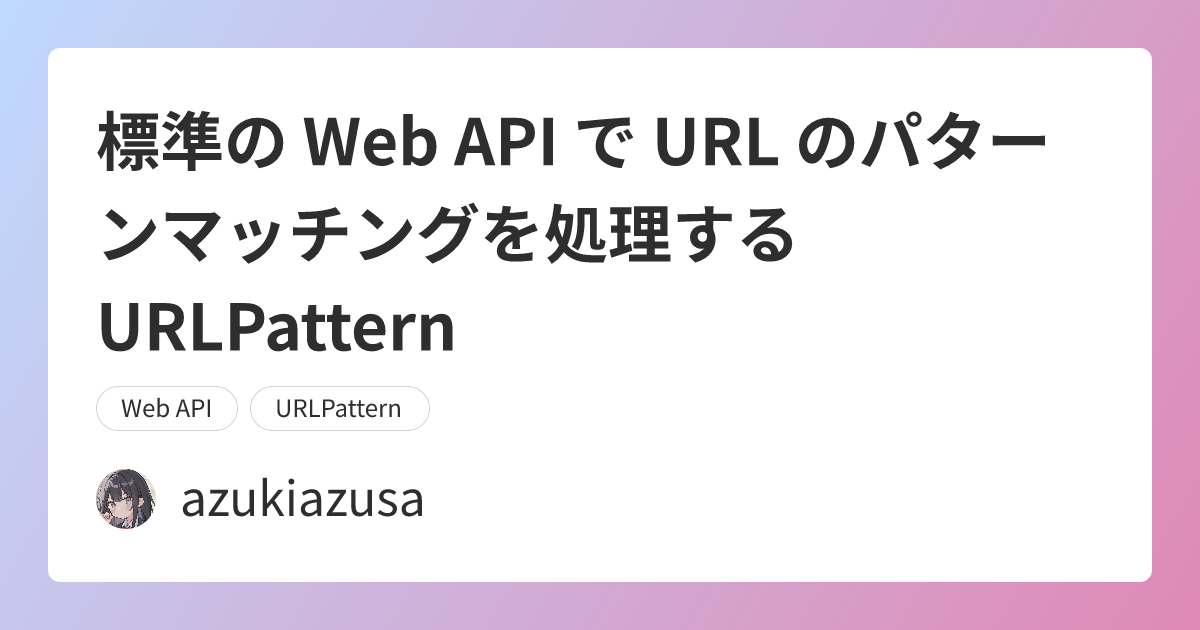 標準の Web API で URL のパターンマッチングを処理する URLPattern

Web API URLPattern

azukiazusa